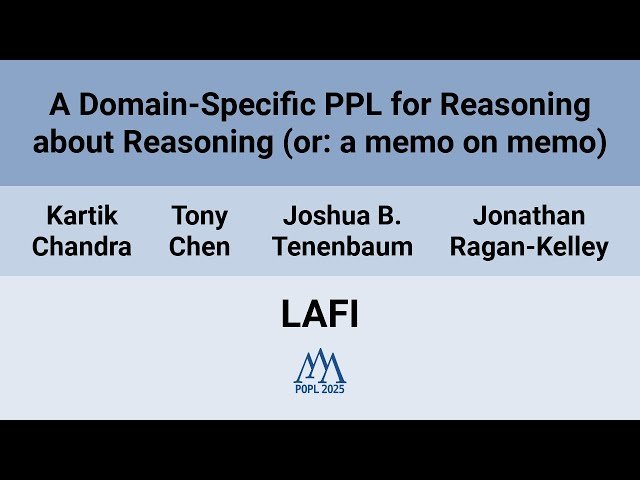 A Domain-Specific PPL for Reasoning about Reasoning (or: a memo on memo)

Kartik Chandra

Tony Chen

Joshua B. Tenenbaum

Jonathan Ragan-Kelley

LAFI

POPL 2025